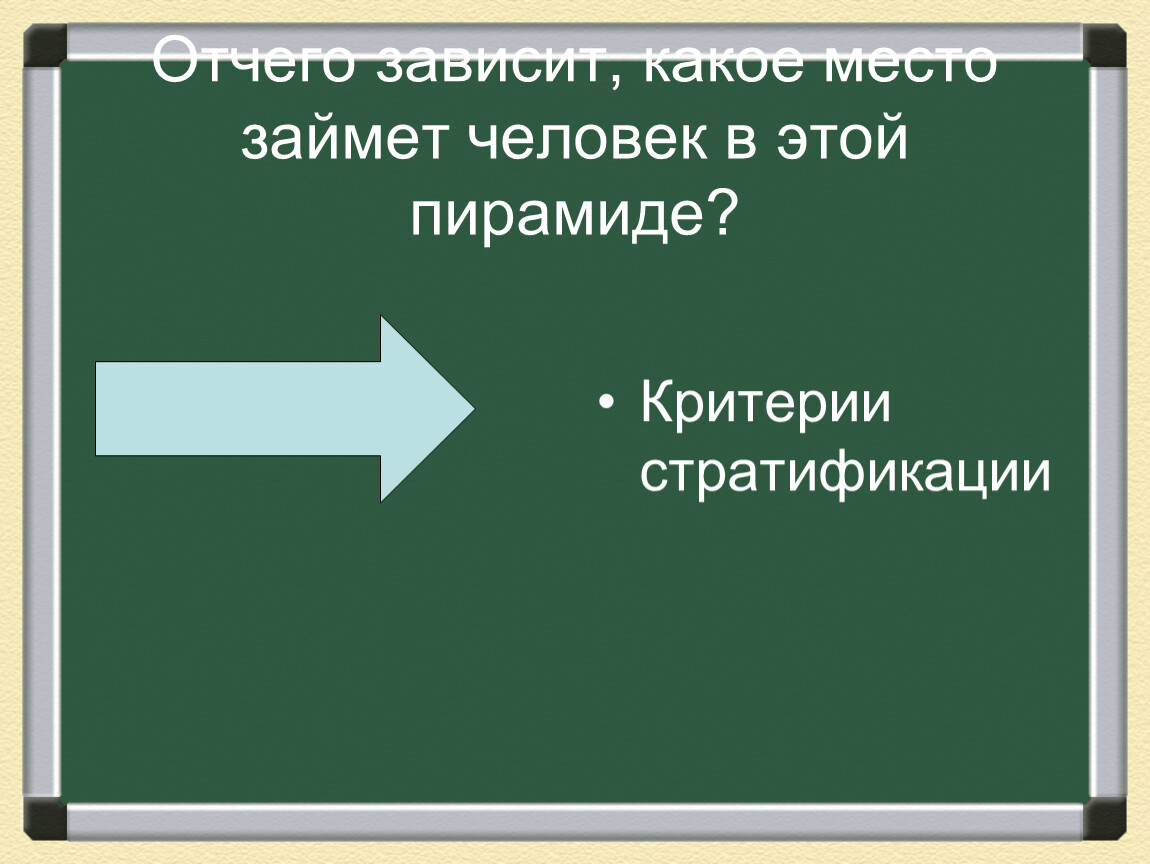 Отчего зависит, какое место займет человек в этой пирамиде?

• Критерии стратификации